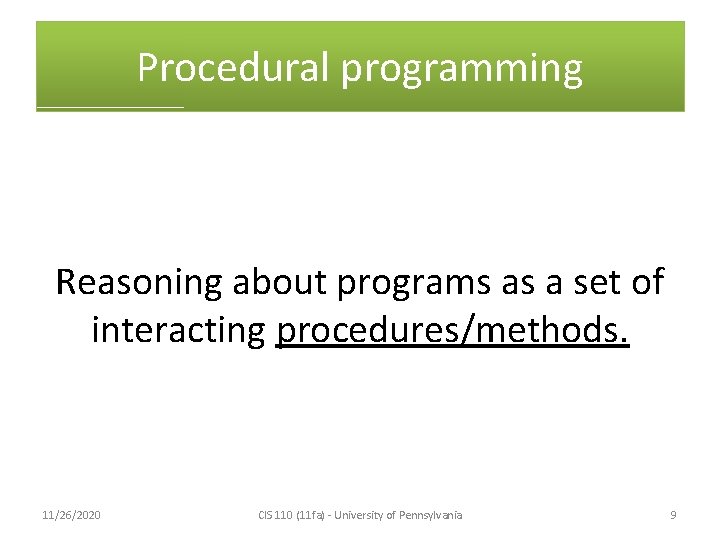 Procedural programming

Reasoning about programs as a set of interacting procedures/methods.

11/26/2020

CIS 110 (11fa) - University of Pennsylvania

9